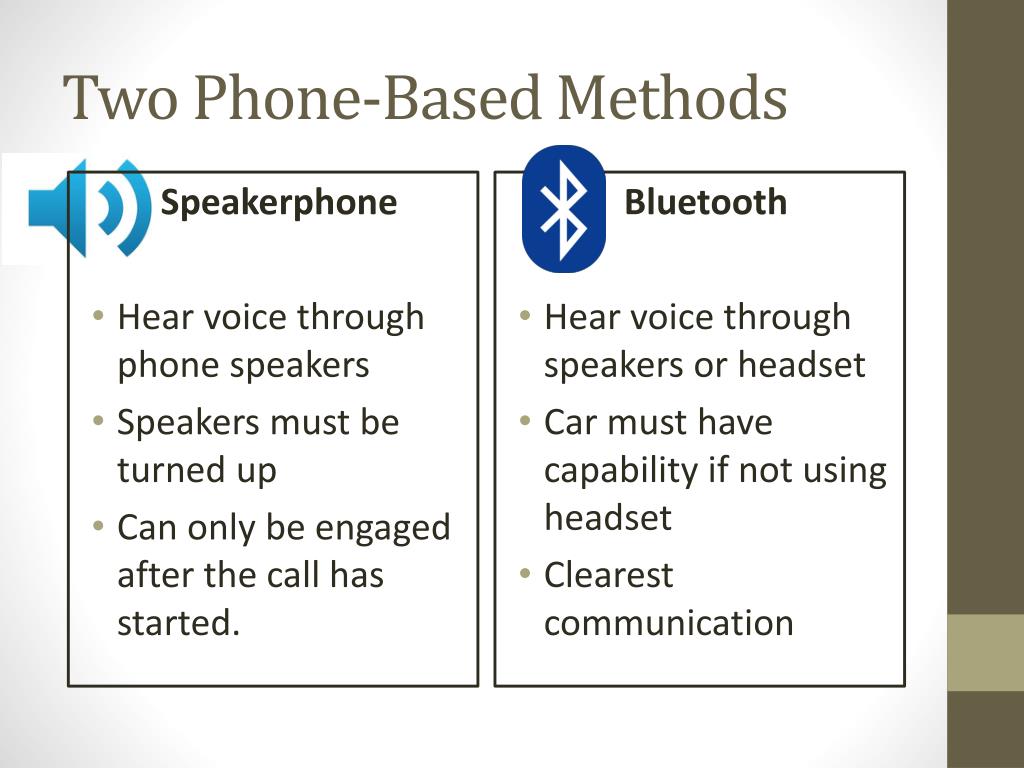 Two Phone-Based Methods

Speakerphone

• Hear voice through phone speakers
• Speakers must be turned up
• Can only be engaged after the call has started.

Bluetooth

• Hear voice through speakers or headset
• Car must have capability if not using headset
• Clearest communication